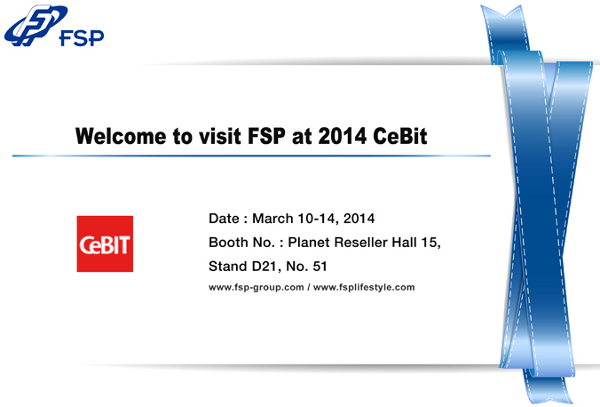 FSP

Welcome to visit FSP at 2014 CeBit

CeBIT

Date : March 10-14, 2014
Booth No. : Planet Reseller Hall 15, Stand D21, No. 51
www.fsp-group.com / www.fsplifestyle.com